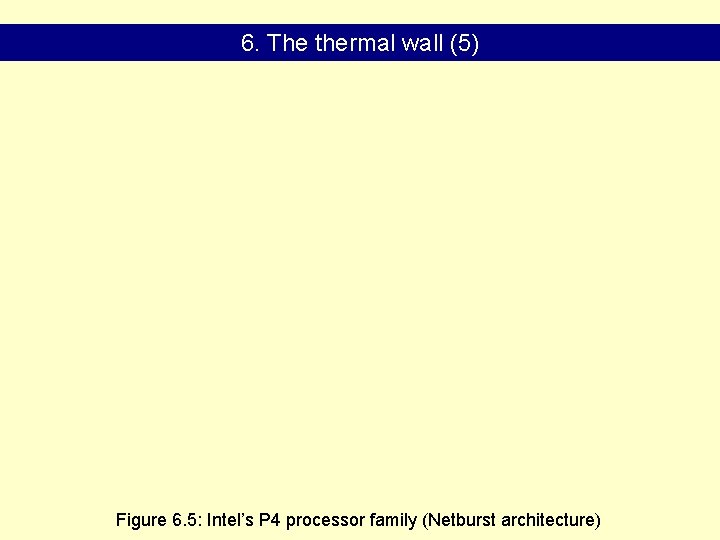 6. The thermal wall (5)

Figure 6.5: Intel's P4 processor family (Netburst architecture)